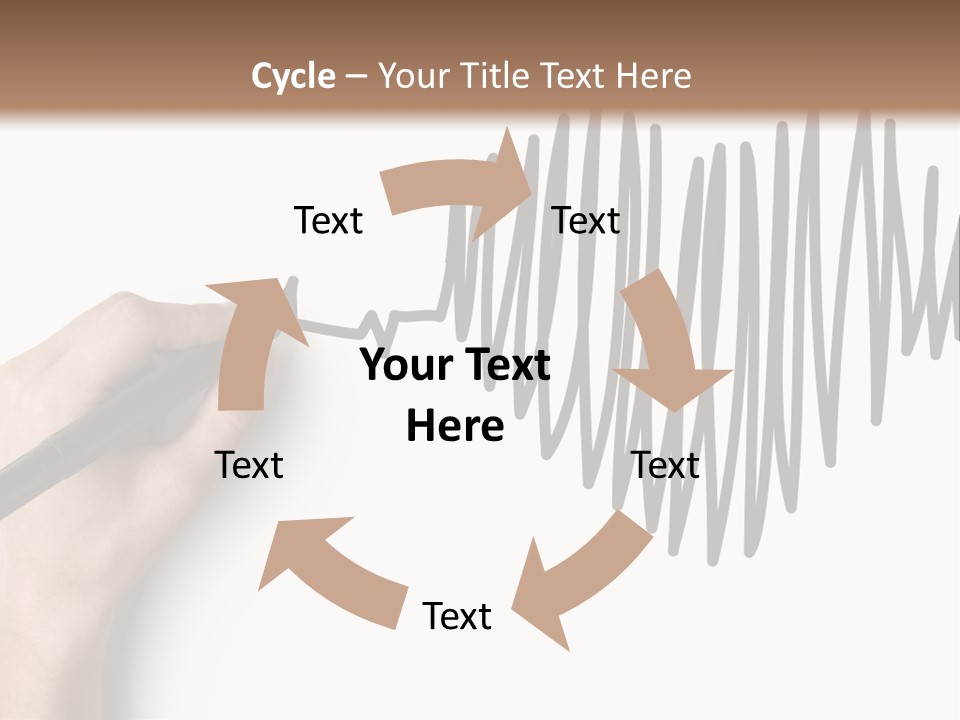 Cycle – Your Title Text Here

Text

Text

Your Text Here

Text

Text

Text